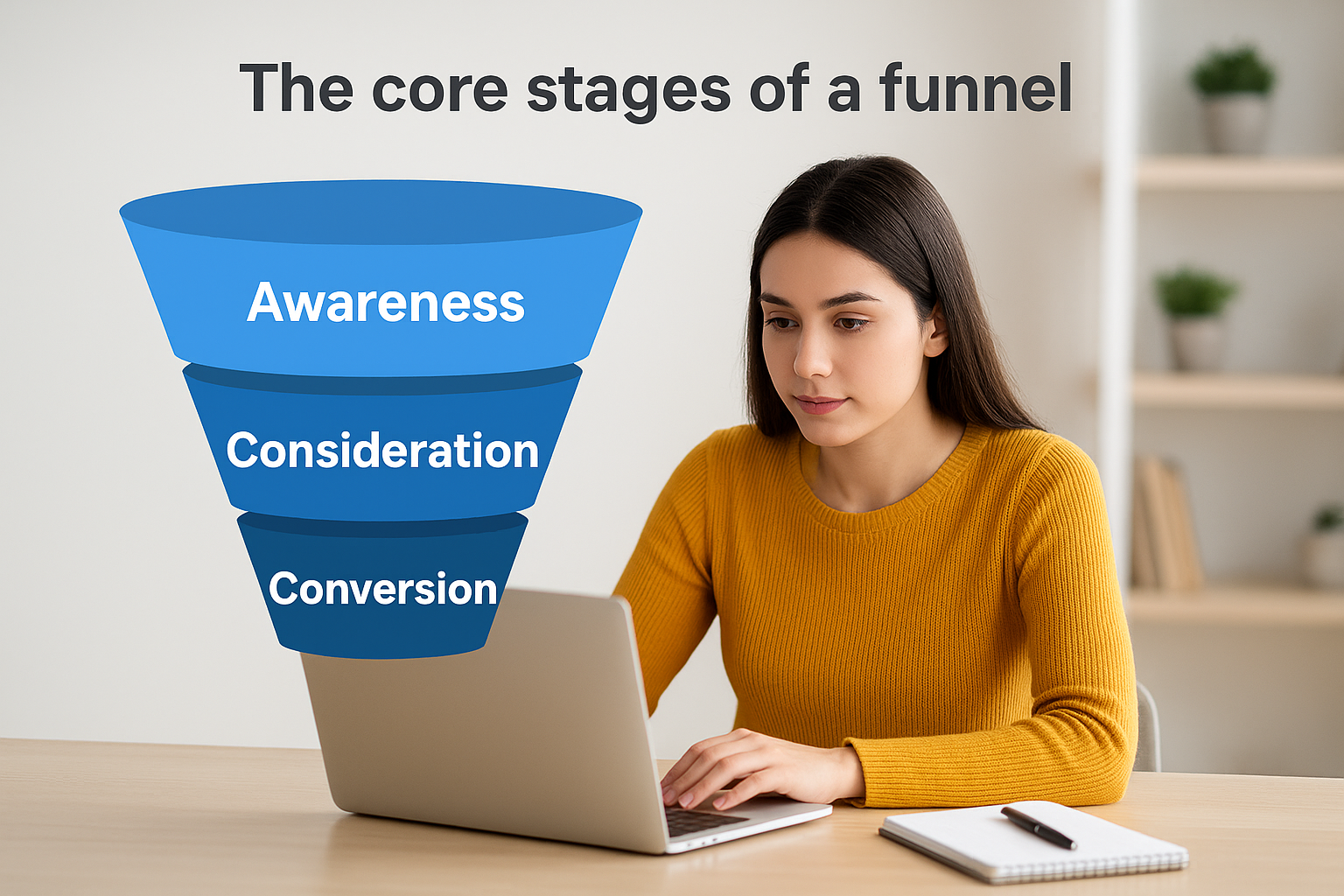 The core stages of a funnel

Awareness

Consideration

Conversion